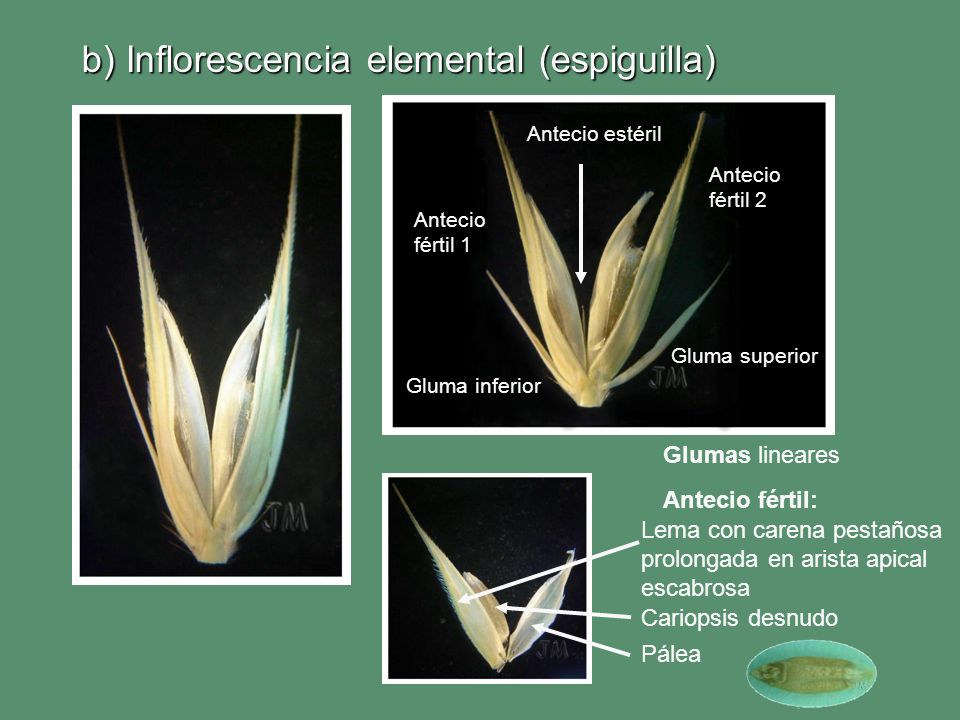 b) Inflorescencia elemental (espiguilla)

JM

Antecio estéril

Antecio fértil 2

Antecio fértil 1

Gluma superior

Gluma inferior

JM

Glumas lineares

Antecio fértil:

Lema con carena pestañosa prolongada en arista apical escabrosa

Cariopsis desnudo

Pálea

JM